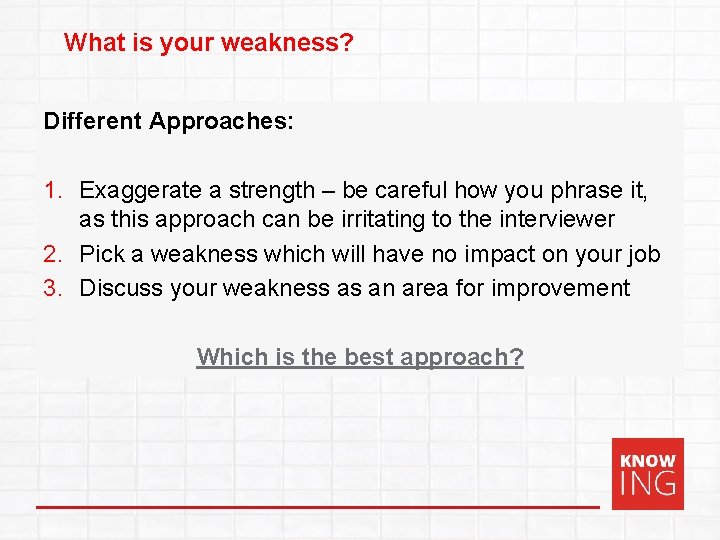 What is your weakness?

Different Approaches:

1. Exaggerate a strength – be careful how you phrase it, as this approach can be irritating to the interviewer
2. Pick a weakness which will have no impact on your job
3. Discuss your weakness as an area for improvement

Which is the best approach?

KNOW ING